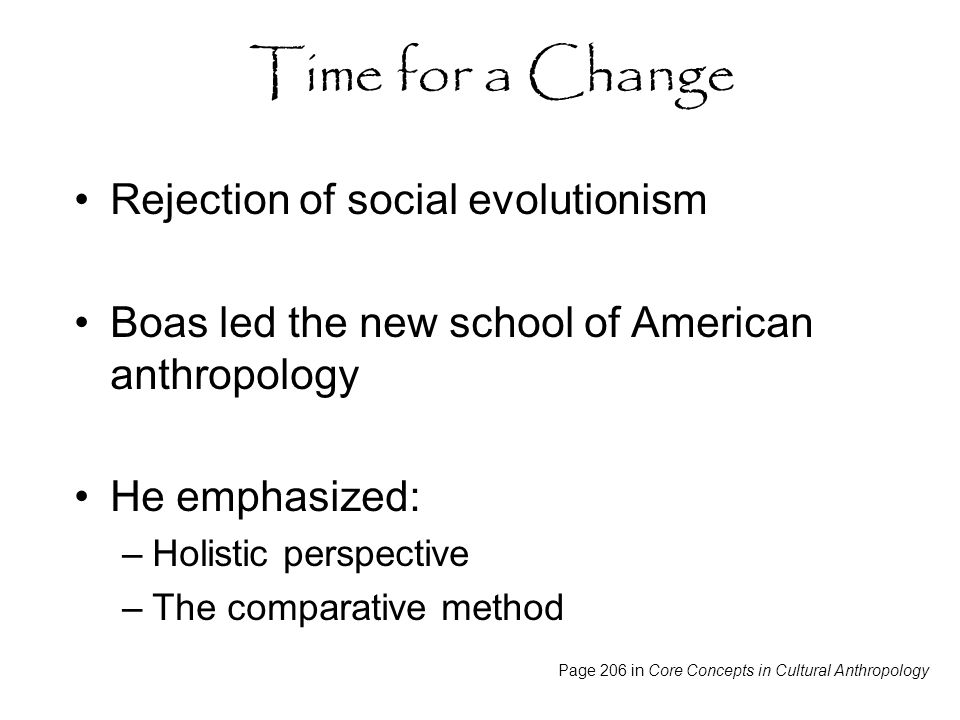 Time for a Change

• Rejection of social evolutionism

• Boas led the new school of American anthropology

• He emphasized:
– Holistic perspective
– The comparative method

Page 206 in Core Concepts in Cultural Anthropology